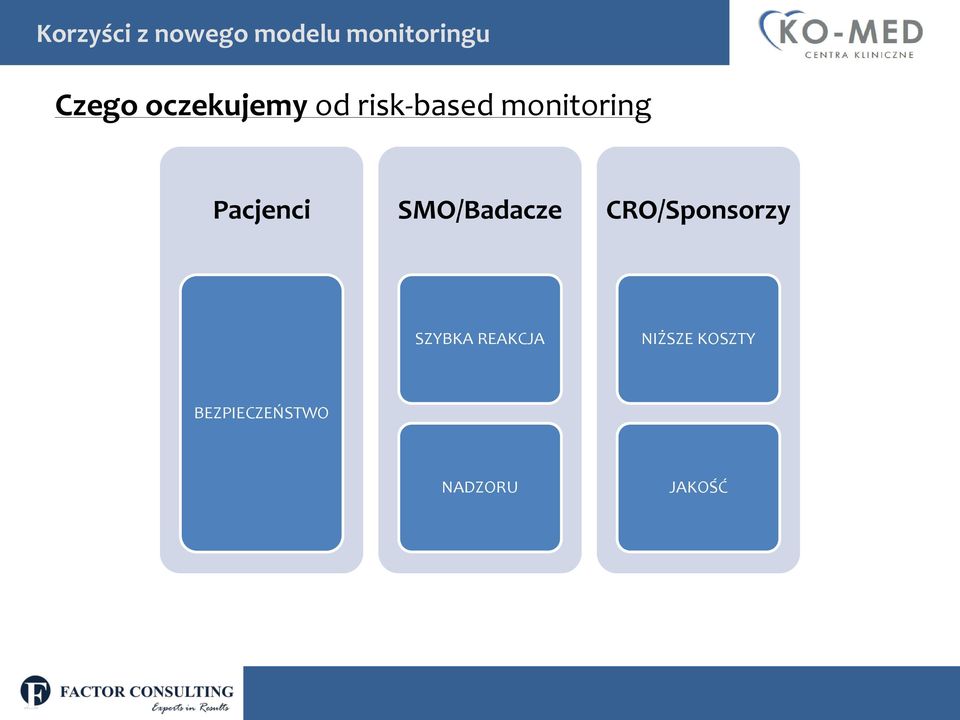 Korzyści z nowego modelu monitoringu

KO-MED
CENTRA KLINICZNE

Czego oczekujemy od risk-based monitoring

Pacjenci

BEZPIECZEŃSTWO

SMO/Badacze

SZYBKA REAKCJA

NADZORU

CRO/Sponsorzy

NIŻSZE KOSZTY

JAKOŚĆ

FACTOR CONSULTING
Experts in Results